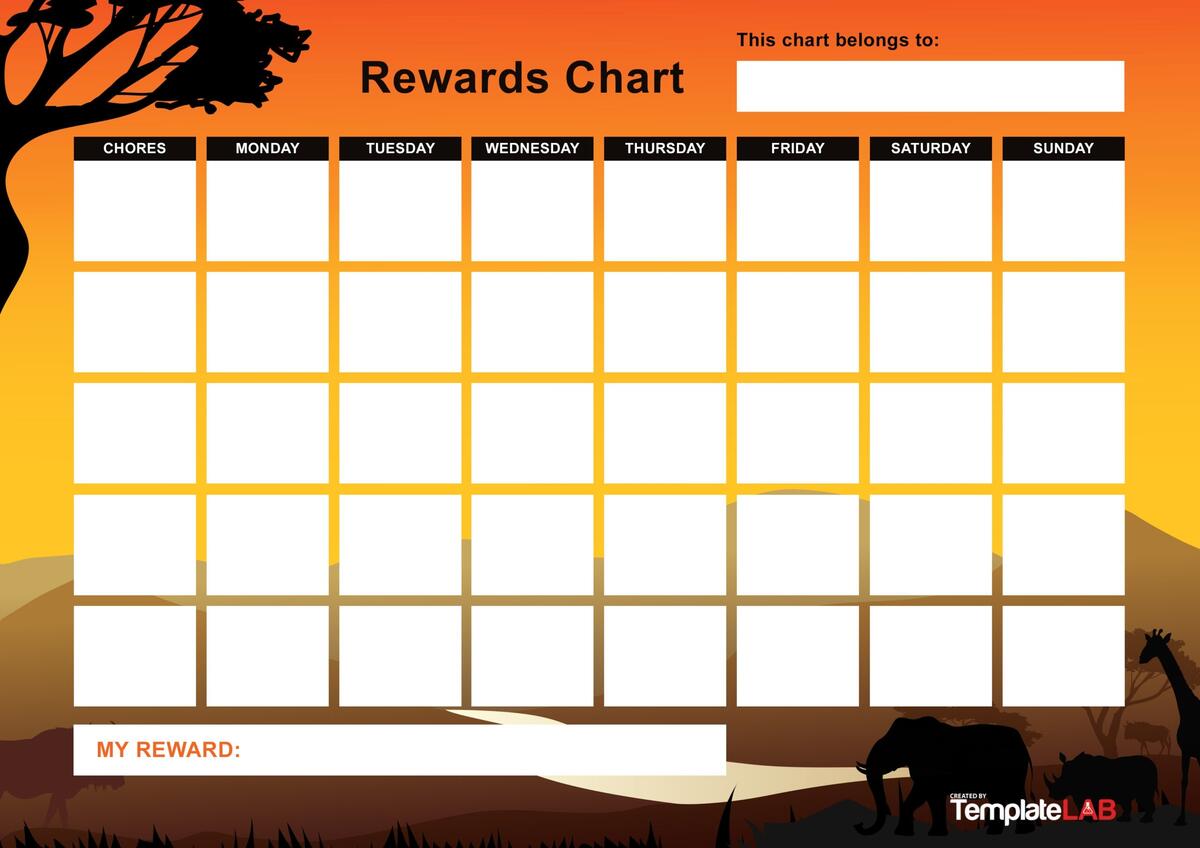 Rewards Chart

This chart belongs to:

| CHORES | MONDAY | TUESDAY | WEDNESDAY | THURSDAY | FRIDAY | SATURDAY | SUNDAY |
|---|---|---|---|---|---|---|---|
| | | | | | | | |
| | | | | | | | |
| | | | | | | | |
| | | | | | | | |
| | | | | | | | |

MY REWARD:

CREATED BY TemplateLAB